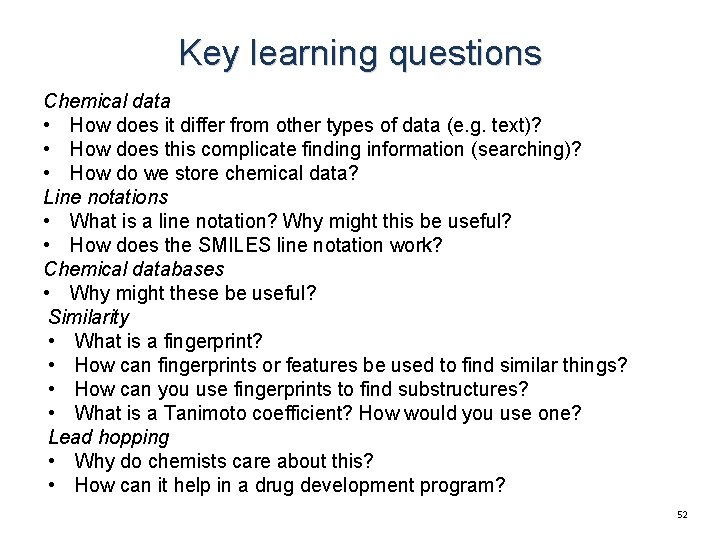 Key learning questions

Chemical data
• How does it differ from other types of data (e.g. text)?
• How does this complicate finding information (searching)?
• How do we store chemical data?
Line notations
• What is a line notation? Why might this be useful?
• How does the SMILES line notation work?
Chemical databases
• Why might these be useful?
Similarity
• What is a fingerprint?
• How can fingerprints or features be used to find similar things?
• How can you use fingerprints to find substructures?
• What is a Tanimoto coefficient? How would you use one?
Lead hopping
• Why do chemists care about this?
• How can it help in a drug development program?

52